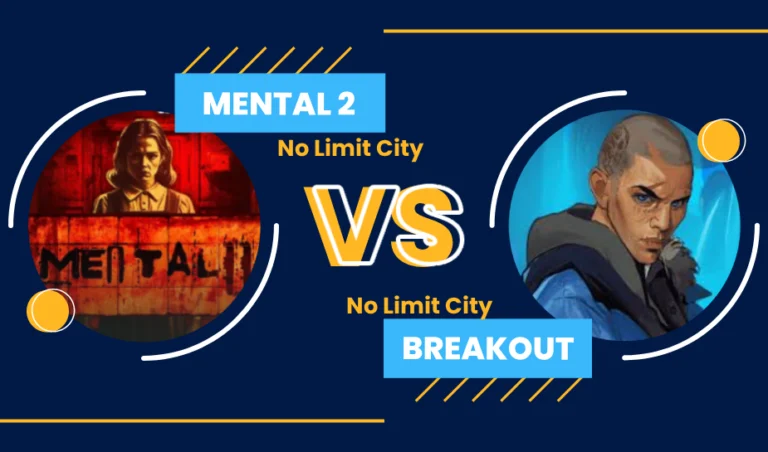 MENTAL 2

No Limit City

MENTAL II

VS

No Limit City

BREAKOUT